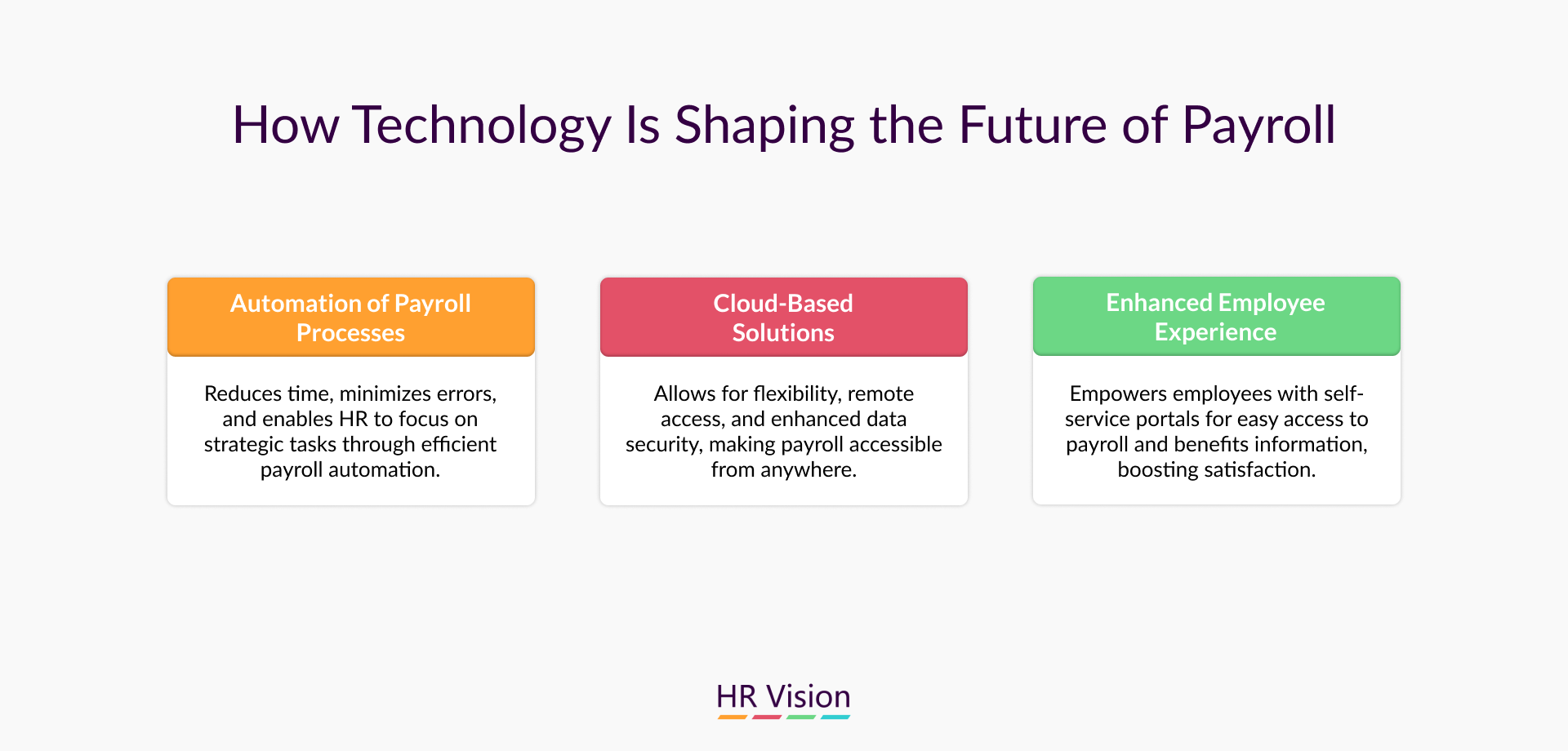 How Technology Is Shaping the Future of Payroll

Automation of Payroll Processes

Reduces time, minimizes errors, and enables HR to focus on strategic tasks through efficient payroll automation.

Cloud-Based Solutions

Allows for flexibility, remote access, and enhanced data security, making payroll accessible from anywhere.

Enhanced Employee Experience

Empowers employees with self-service portals for easy access to payroll and benefits information, boosting satisfaction.

HR Vision